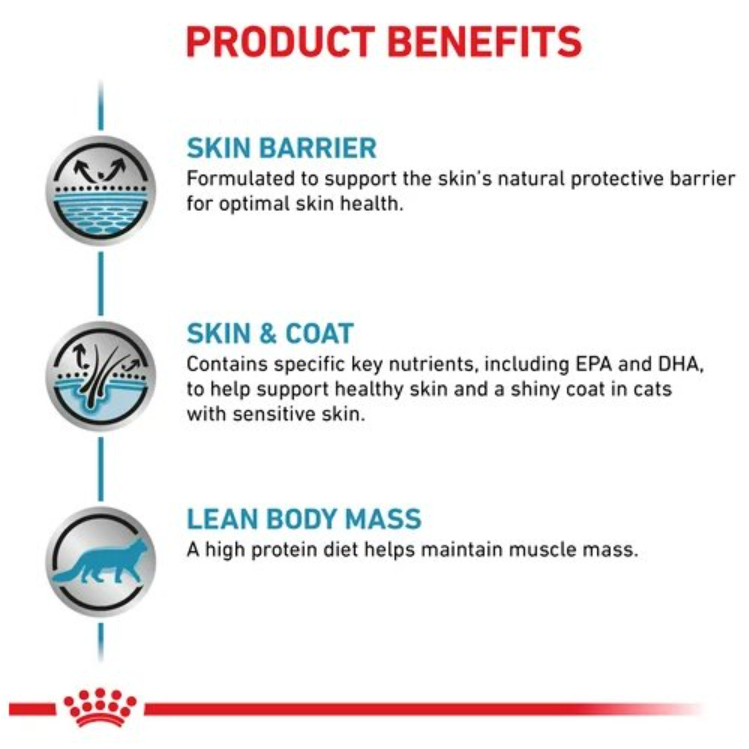 PRODUCT BENEFITS

SKIN BARRIER
Formulated to support the skin's natural protective barrier for optimal skin health.

SKIN & COAT
Contains specific key nutrients, including EPA and DHA, to help support healthy skin and a shiny coat in cats with sensitive skin.

LEAN BODY MASS
A high protein diet helps maintain muscle mass.